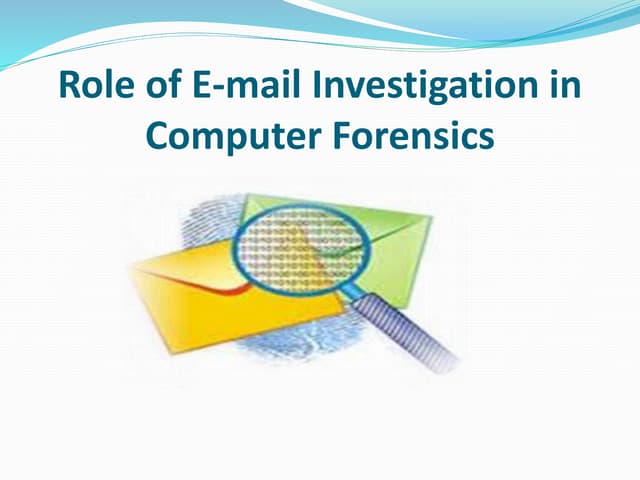 Role of E-mail Investigation in Computer Forensics